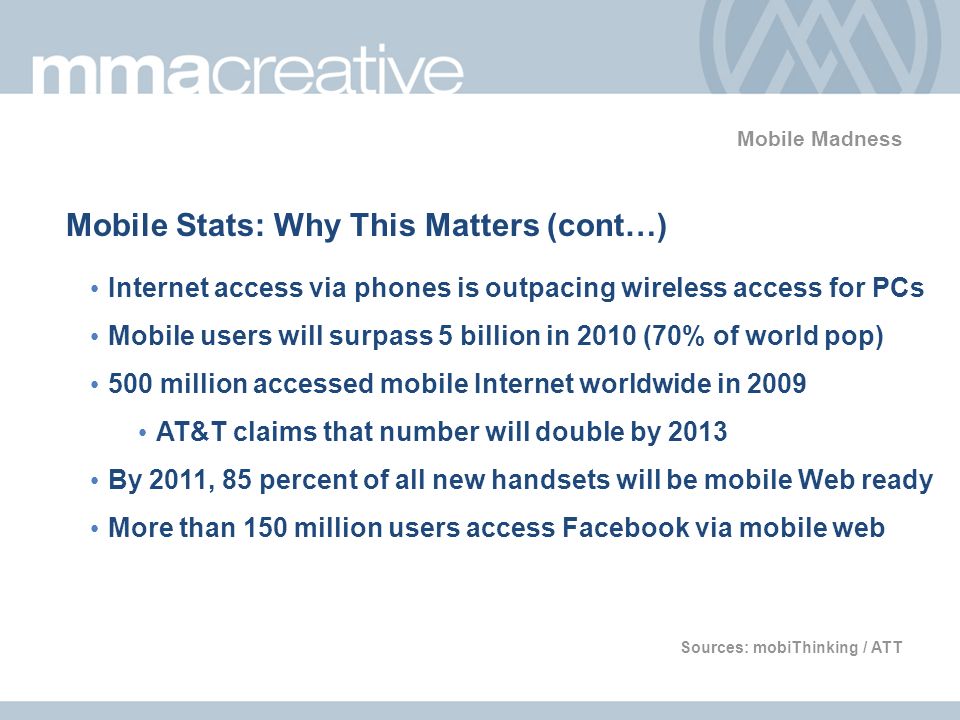 mmacreative

Mobile Madness

Mobile Stats: Why This Matters (cont…)

• Internet access via phones is outpacing wireless access for PCs
• Mobile users will surpass 5 billion in 2010 (70% of world pop)
• 500 million accessed mobile Internet worldwide in 2009
  • AT&T claims that number will double by 2013
• By 2011, 85 percent of all new handsets will be mobile Web ready
• More than 150 million users access Facebook via mobile web

Sources: mobiThinking / ATT